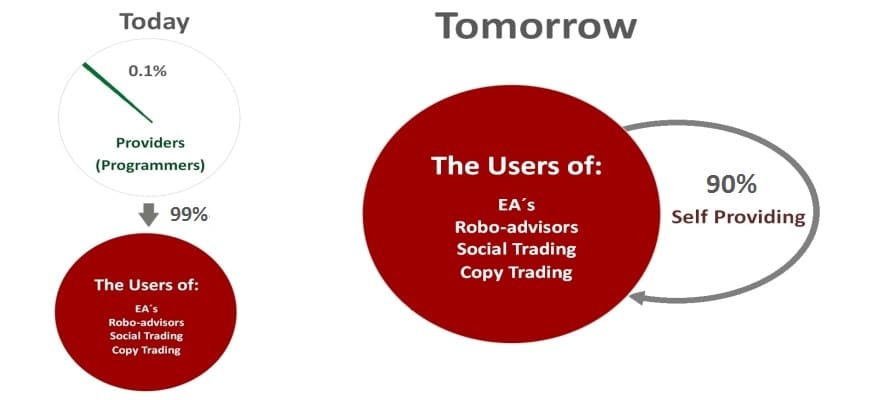 Today

0.1%

Providers
(Programmers)

99%

The Users of:
EA´s
Robo-advisors
Social Trading
Copy Trading

Tomorrow

The Users of:
EA´s
Robo-advisors
Social Trading
Copy Trading

90%
Self Providing